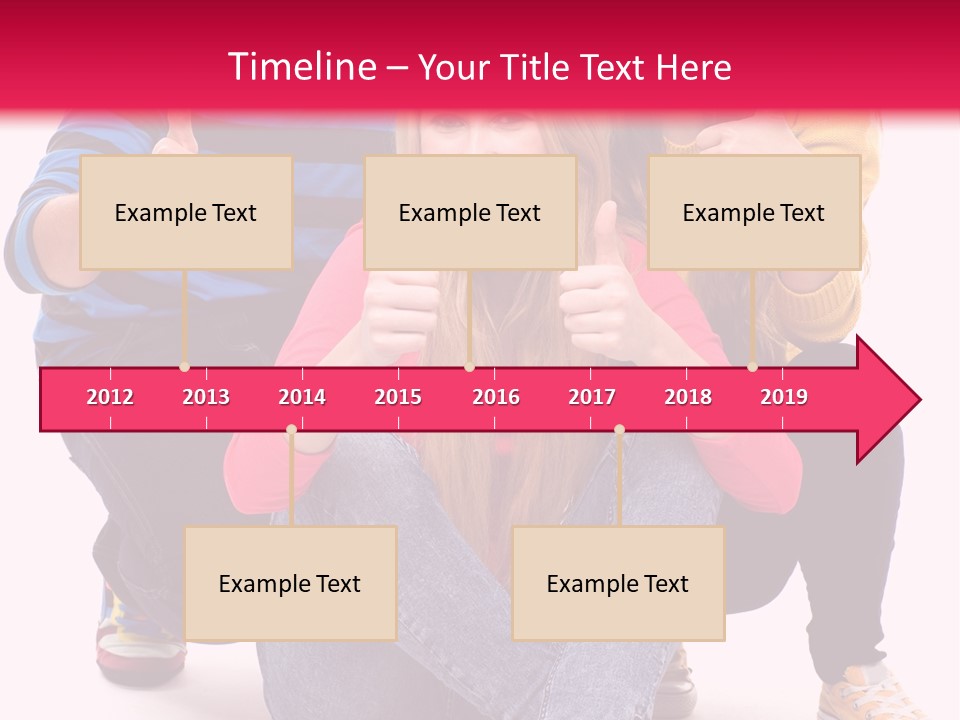 Timeline – Your Title Text Here

Example Text

Example Text

Example Text

2012
2013
2014
2015
2016
2017
2018
2019

Example Text

Example Text